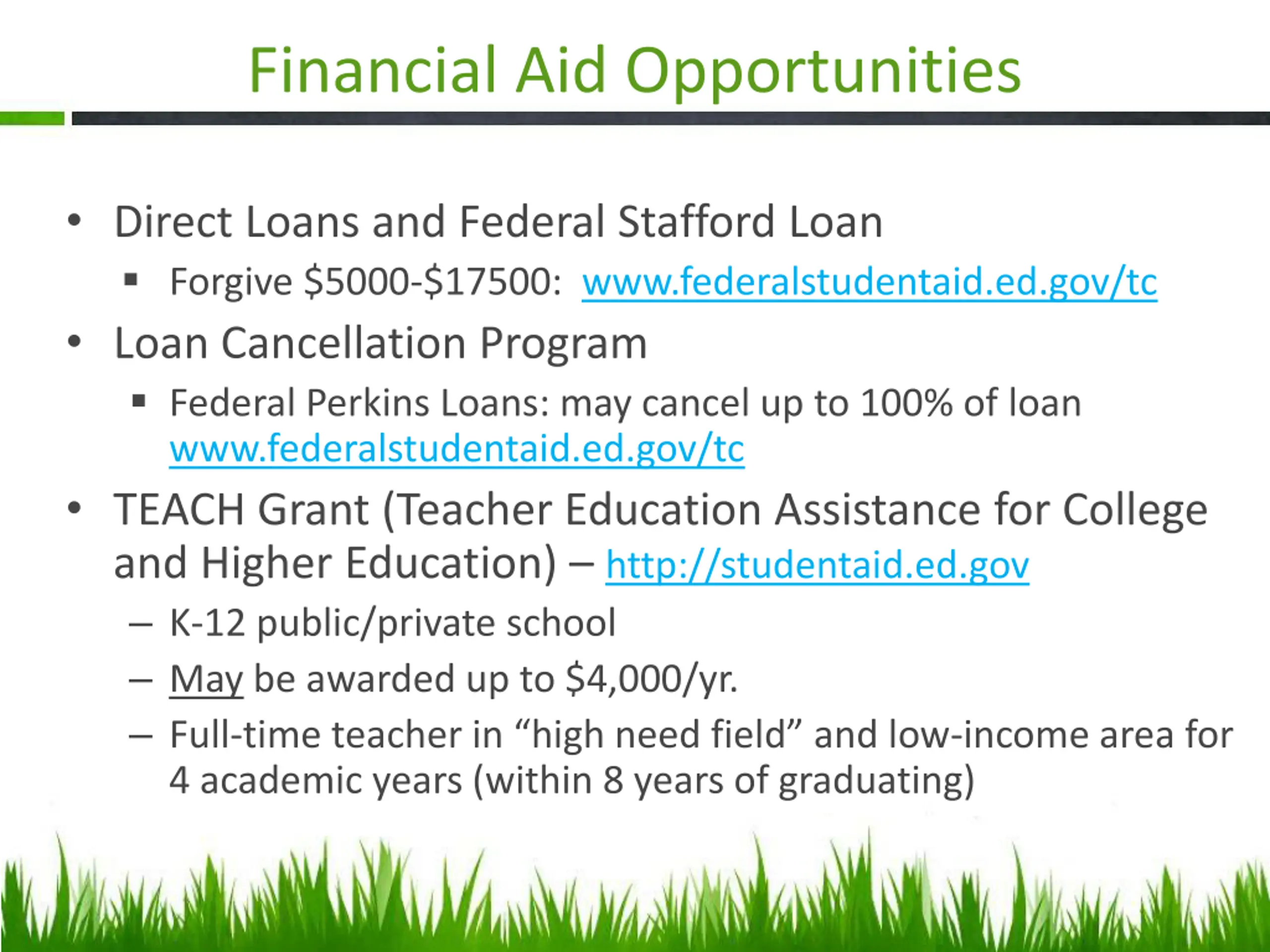 Financial Aid Opportunities

• Direct Loans and Federal Stafford Loan
▪ Forgive \$5000-\$17500: www.federalstudentaid.ed.gov/tc

• Loan Cancellation Program
▪ Federal Perkins Loans: may cancel up to 100% of loan www.federalstudentaid.ed.gov/tc

• TEACH Grant (Teacher Education Assistance for College and Higher Education) – http://studentaid.ed.gov
– K-12 public/private school
– May be awarded up to \$4,000/yr.
– Full-time teacher in “high need field” and low-income area for 4 academic years (within 8 years of graduating)